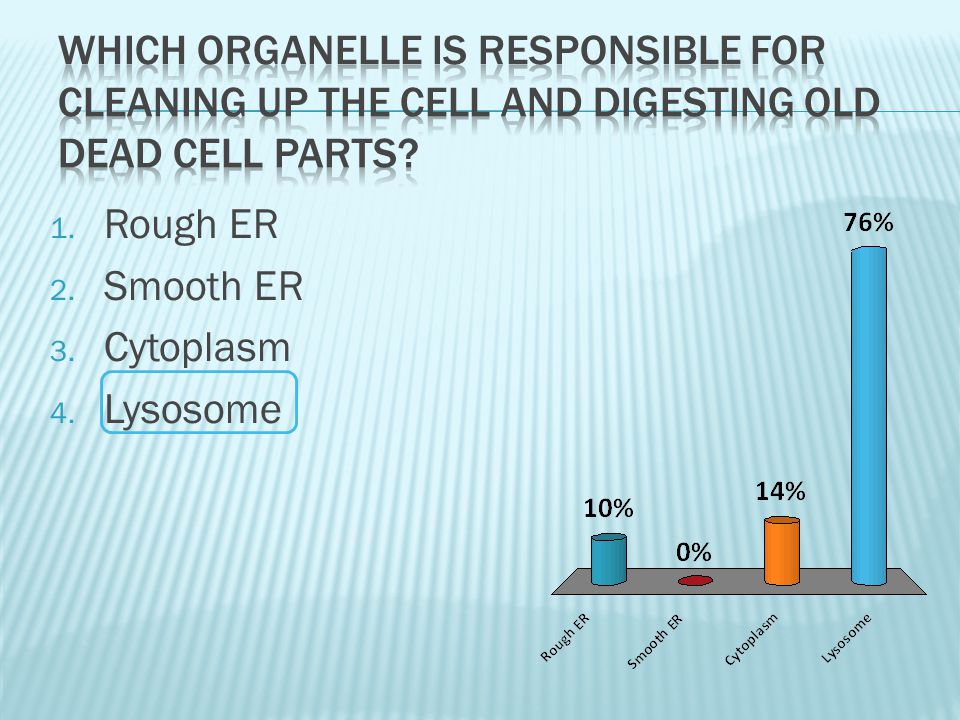 WHICH ORGANELLE IS RESPONSIBLE FOR CLEANING UP THE CELL AND DIGESTING OLD DEAD CELL PARTS?

1. Rough ER
2. Smooth ER
3. Cytoplasm
4. Lysosome

10%
0%
14%
76%

Rough ER
Smooth ER
Cytoplasm
Lysosome